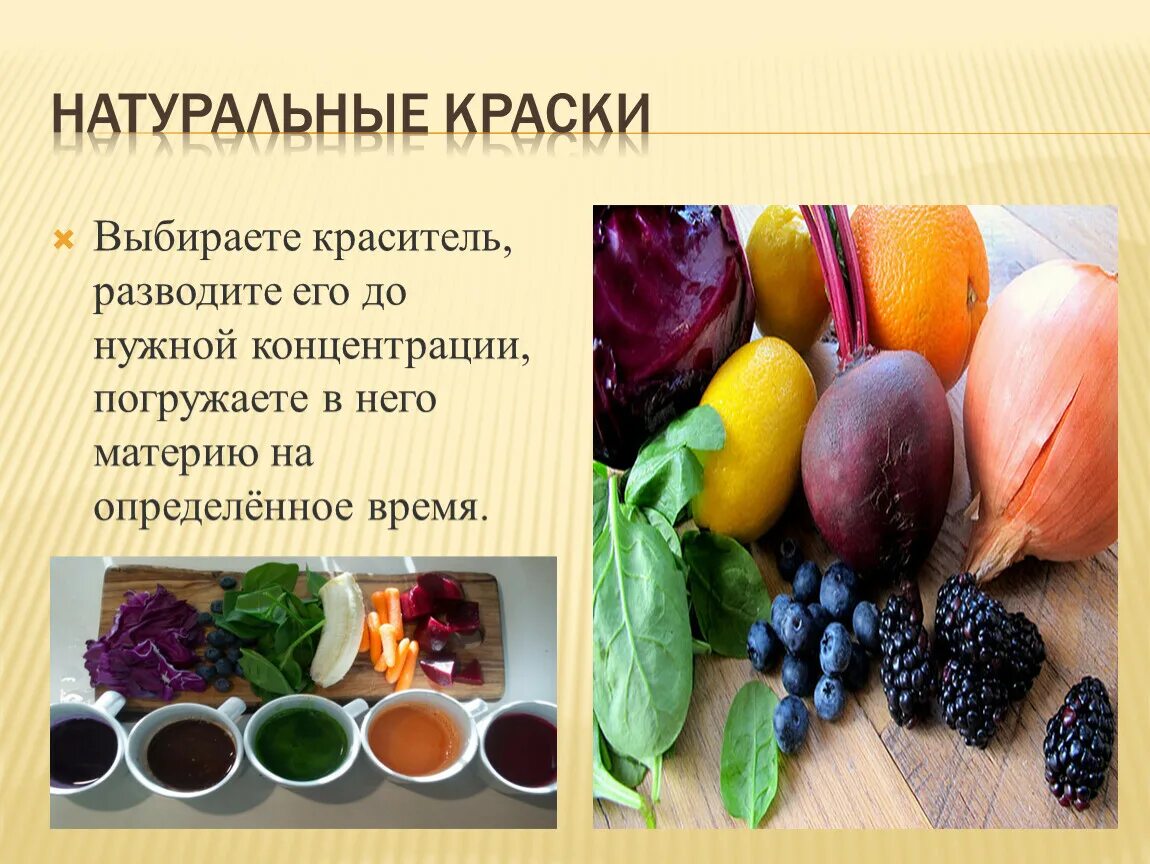 НАТУРАЛЬНЫЕ КРАСКИ

Выбираете краситель, разводите его до нужной концентрации, погружаете в него материю на определённое время.